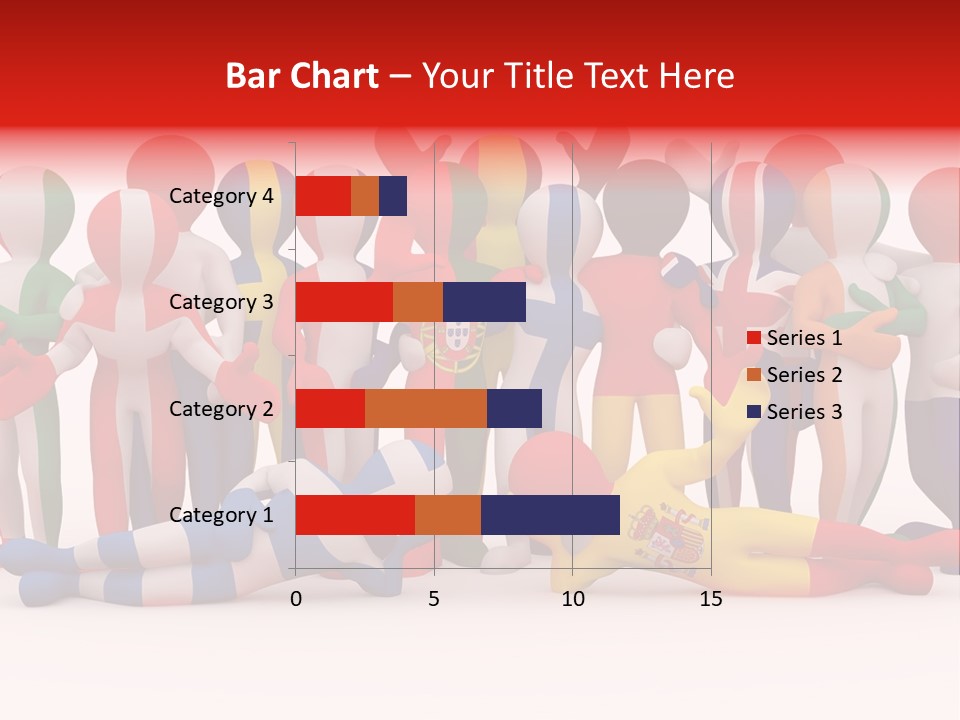 Bar Chart – Your Title Text Here

Category 4
Category 3
Category 2
Category 1

0
5
10
15

Series 1
Series 2
Series 3